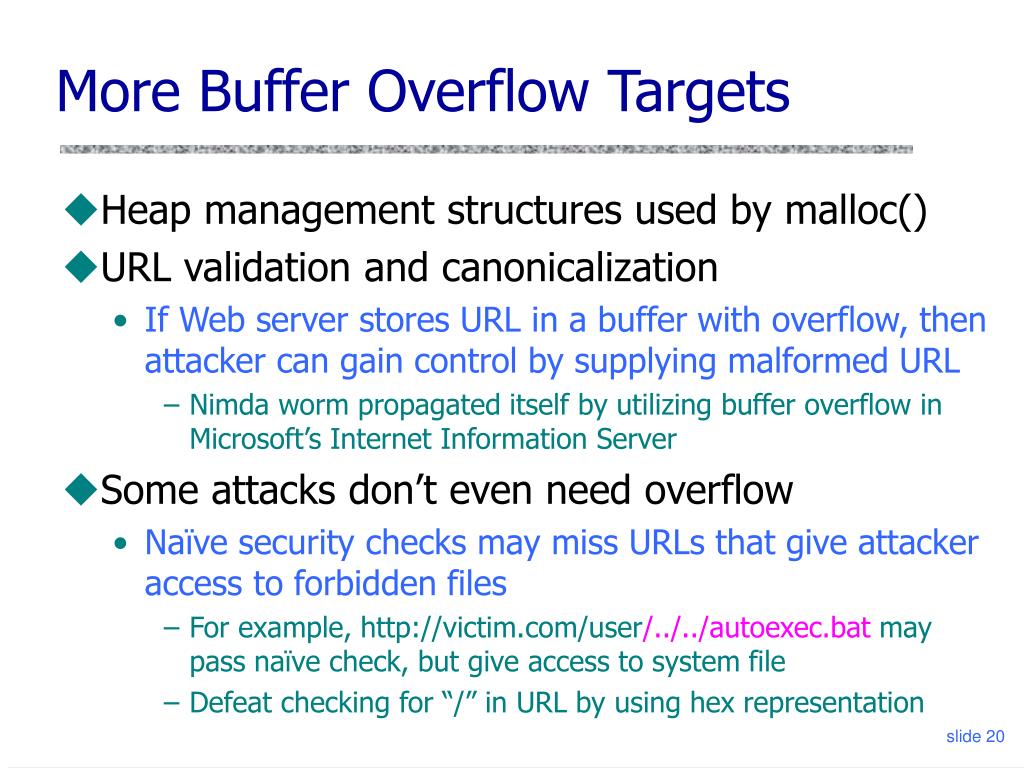 More Buffer Overflow Targets

◆Heap management structures used by malloc()

◆URL validation and canonicalization

• If Web server stores URL in a buffer with overflow, then attacker can gain control by supplying malformed URL

– Nimda worm propagated itself by utilizing buffer overflow in Microsoft's Internet Information Server

◆Some attacks don't even need overflow

• Naïve security checks may miss URLs that give attacker access to forbidden files

– For example, http://victim.com/user/../../autoexec.bat may pass naïve check, but give access to system file

– Defeat checking for "/" in URL by using hex representation

slide 20